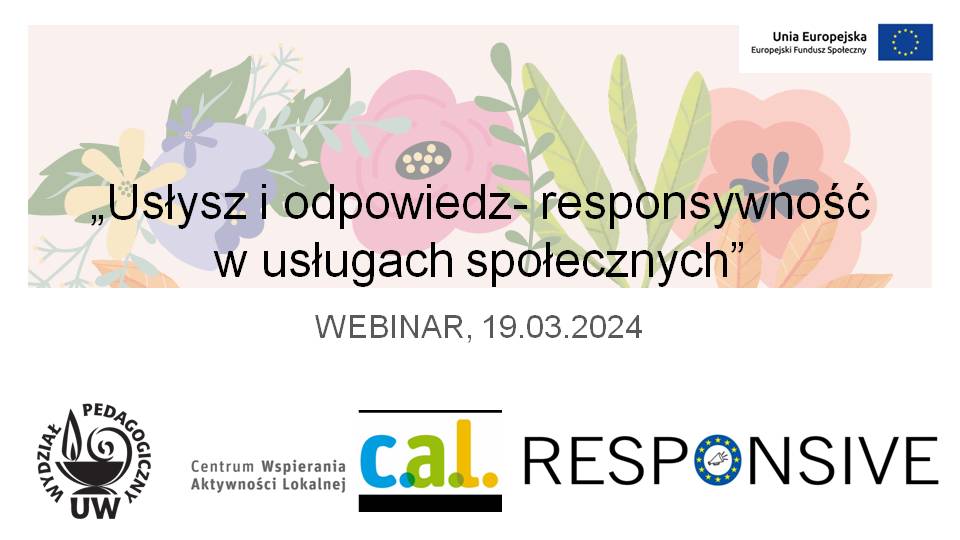 Unia Europejska
Europejski Fundusz Społeczny

„Usłysz i odpowiedz- responsywność w usługach społecznych”

WEBINAR, 19.03.2024

WYDZIAŁ PEDAGOGICZNY UW

Centrum Wspierania Aktywności Lokalnej

c.a.l.

RESPONSIVE